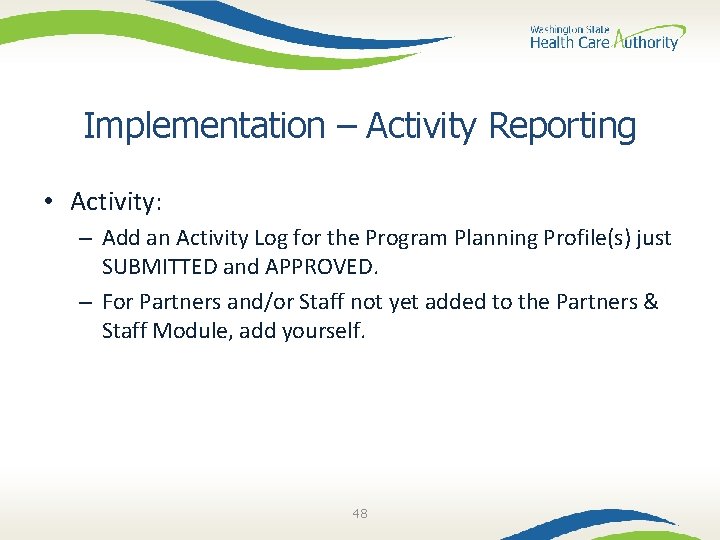 Washington State
Health Care Authority

Implementation – Activity Reporting

• Activity:
– Add an Activity Log for the Program Planning Profile(s) just SUBMITTED and APPROVED.
– For Partners and/or Staff not yet added to the Partners & Staff Module, add yourself.

48